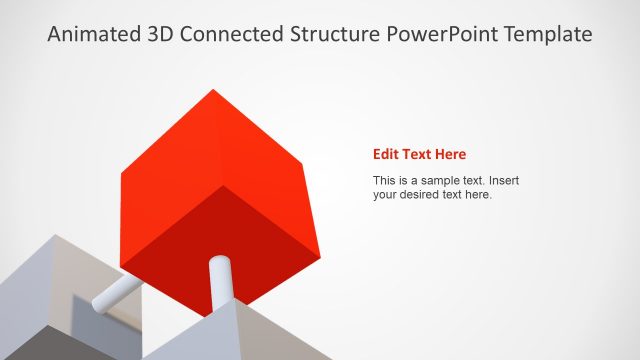 Animated 3D Connected Structure PowerPoint Template

Edit Text Here

This is a sample text. Insert your desired text here.